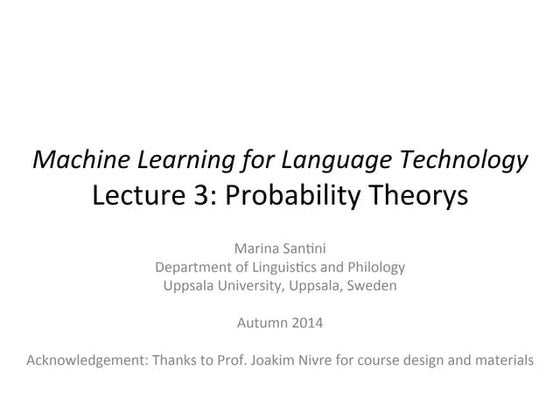 Machine Learning for Language Technology
Lecture 3: Probability Theorys

Marina Santini
Department of Linguistics and Philology
Uppsala University, Uppsala, Sweden

Autumn 2014

Acknowledgement: Thanks to Prof. Joakim Nivre for course design and materials